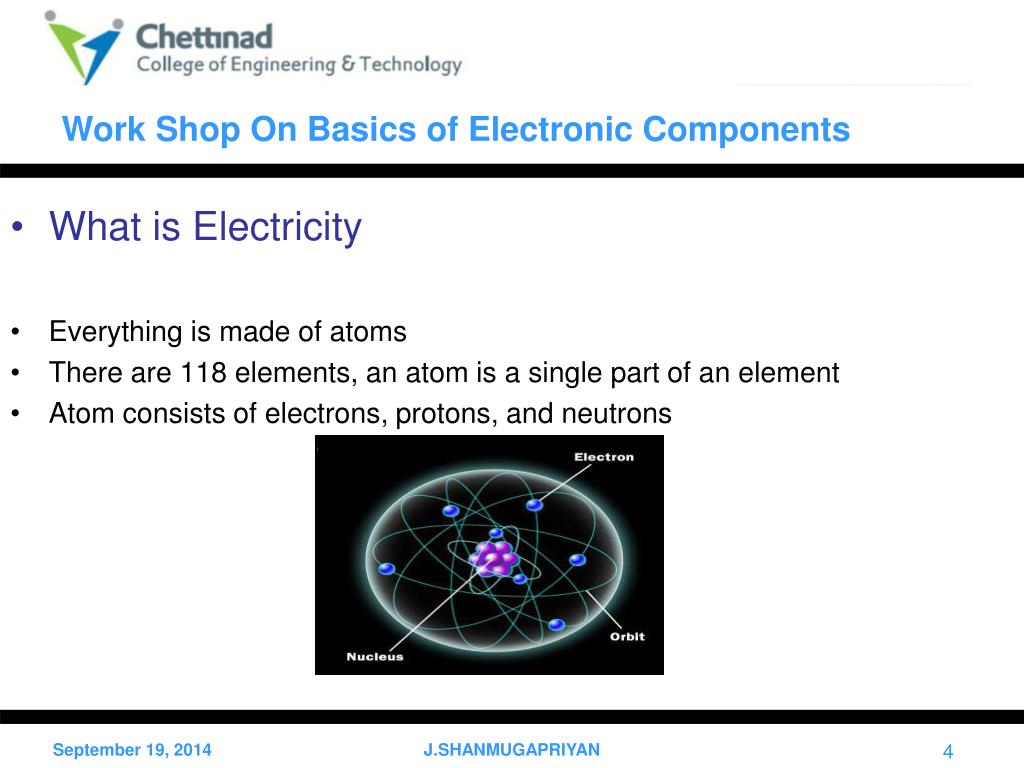 Chettinad
College of Engineering & Technology

Work Shop On Basics of Electronic Components

• What is Electricity

• Everything is made of atoms
• There are 118 elements, an atom is a single part of an element
• Atom consists of electrons, protons, and neutrons

Electron
Orbit
Nucleus

September 19, 2014
J.SHANMUGAPRIYAN
4